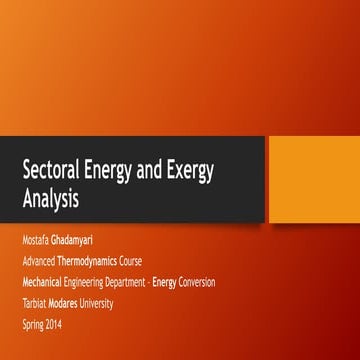 Sectoral Energy and Exergy Analysis

Mostafa Ghadamyari

Advanced Thermodynamics Course

Mechanical Engineering Department - Energy Conversion

Tarbiat Modares University

Spring 2014